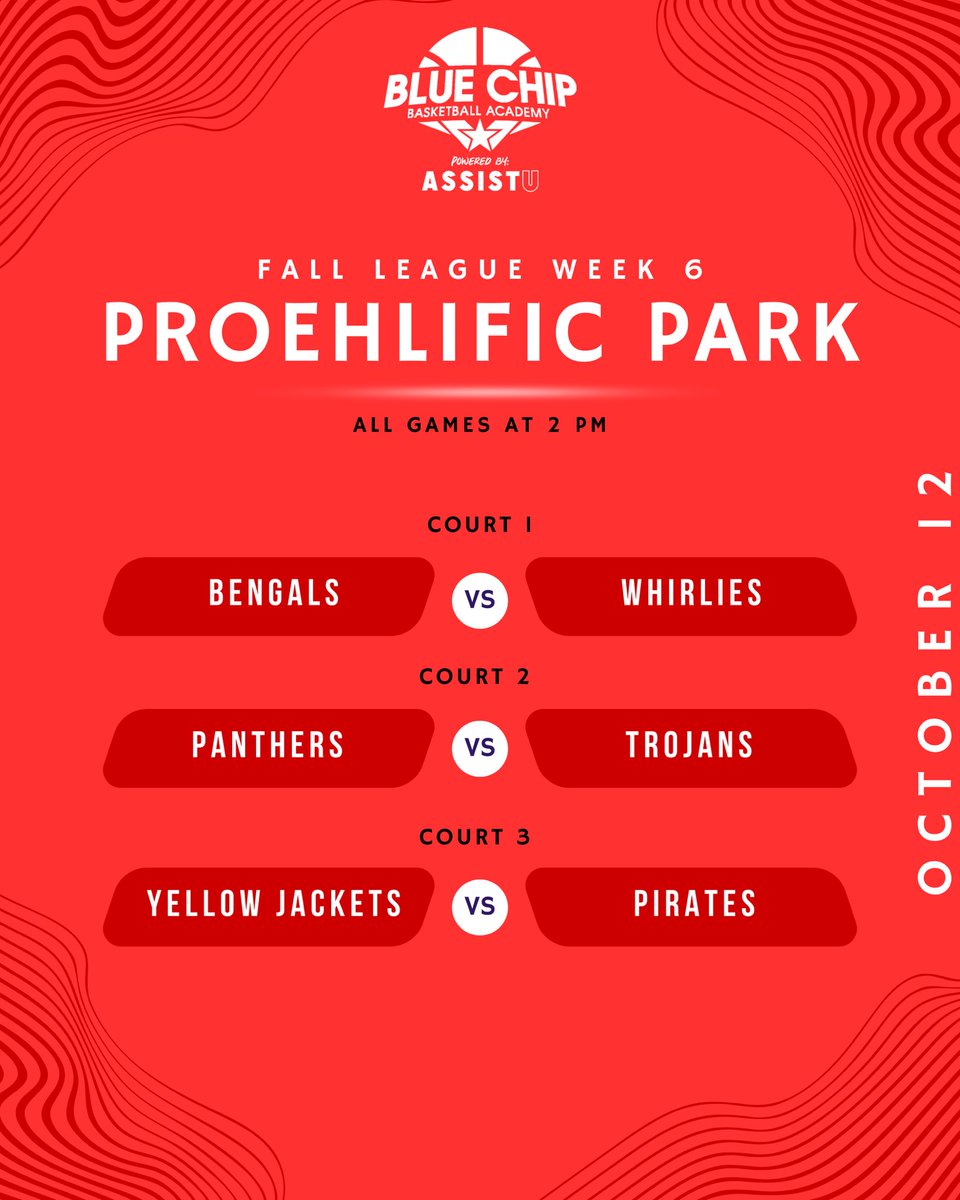 BLUE CHIP
BASKETBALL ACADEMY
POWERED BY:
ASSISTU

FALL LEAGUE WEEK 6
PROEHLIFIC PARK

ALL GAMES AT 2 PM

COURT 1
BENGALS VS WHIRLIES

COURT 2
PANTHERS VS TROJANS

COURT 3
YELLOW JACKETS VS PIRATES

OCTOBER 12